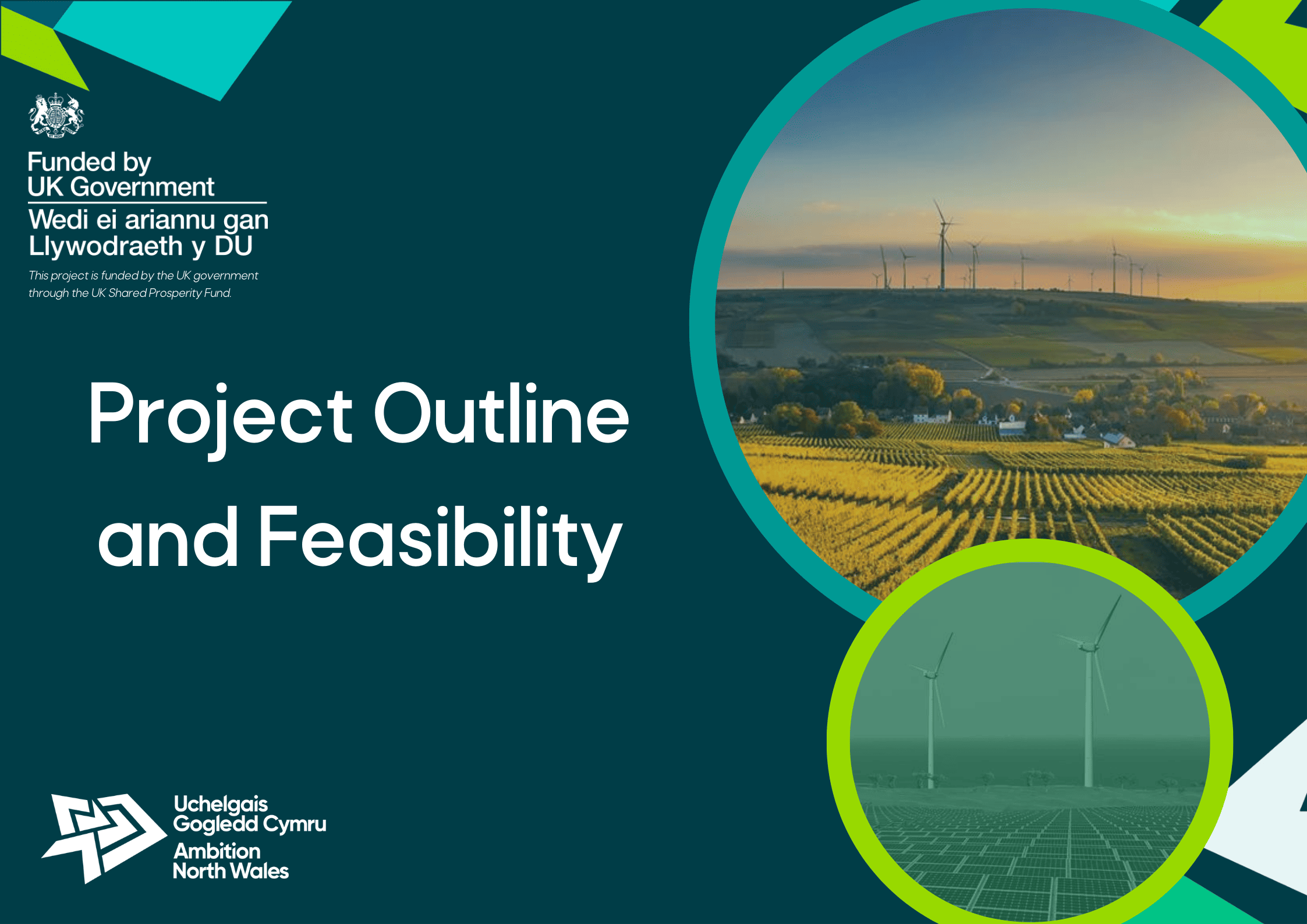 Funded by
UK Government

Wedi ei ariannu gan
Llywodraeth y DU

This project is funded by the UK government through the UK Shared Prosperity Fund.

Project Outline and Feasibility

Uchelgais
Gogledd Cymru
Ambition
North Wales